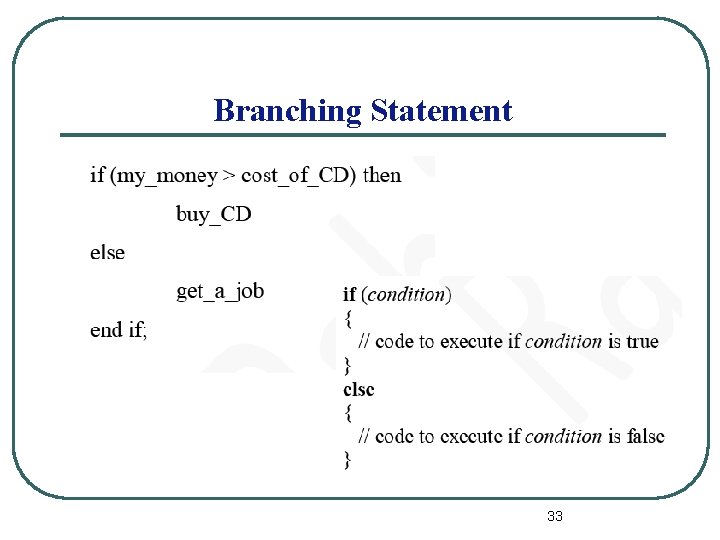 Branching Statement

if (my_money > cost_of_CD) then

buy_CD

else

get_a_job

end if;

if (condition)
{
// code to execute if condition is true
}
else
{
// code to execute if condition is false
}

33